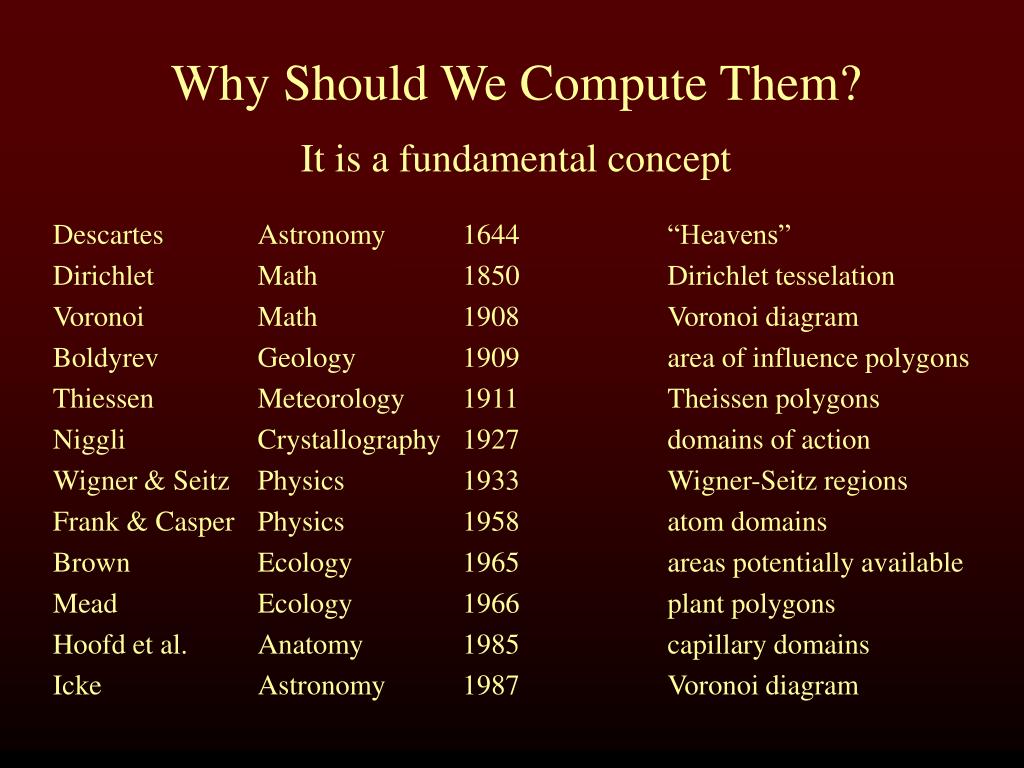 Why Should We Compute Them?

It is a fundamental concept

| | | | |
|---|---|---|---|
| Descartes | Astronomy | 1644 | “Heavens” |
| Dirichlet | Math | 1850 | Dirichlet tesselation |
| Voronoi | Math | 1908 | Voronoi diagram |
| Boldyrev | Geology | 1909 | area of influence polygons |
| Thiessen | Meteorology | 1911 | Theissen polygons |
| Niggli | Crystallography | 1927 | domains of action |
| Wigner & Seitz | Physics | 1933 | Wigner-Seitz regions |
| Frank & Casper | Physics | 1958 | atom domains |
| Brown | Ecology | 1965 | areas potentially available |
| Mead | Ecology | 1966 | plant polygons |
| Hoofd et al. | Anatomy | 1985 | capillary domains |
| Icke | Astronomy | 1987 | Voronoi diagram |